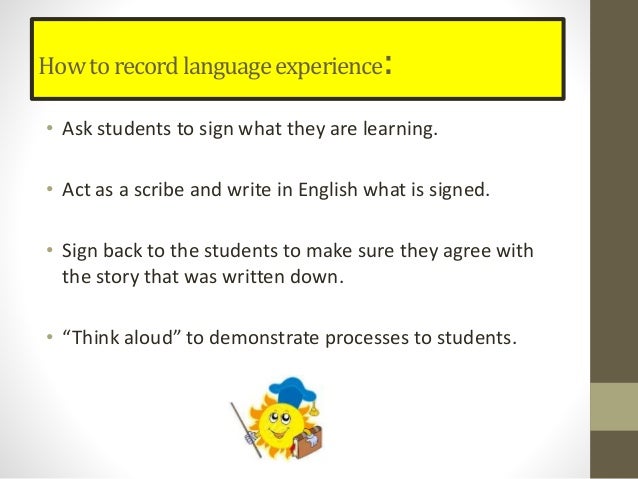 How to record language experience:

• Ask students to sign what they are learning.

• Act as a scribe and write in English what is signed.

• Sign back to the students to make sure they agree with the story that was written down.

• “Think aloud” to demonstrate processes to students.